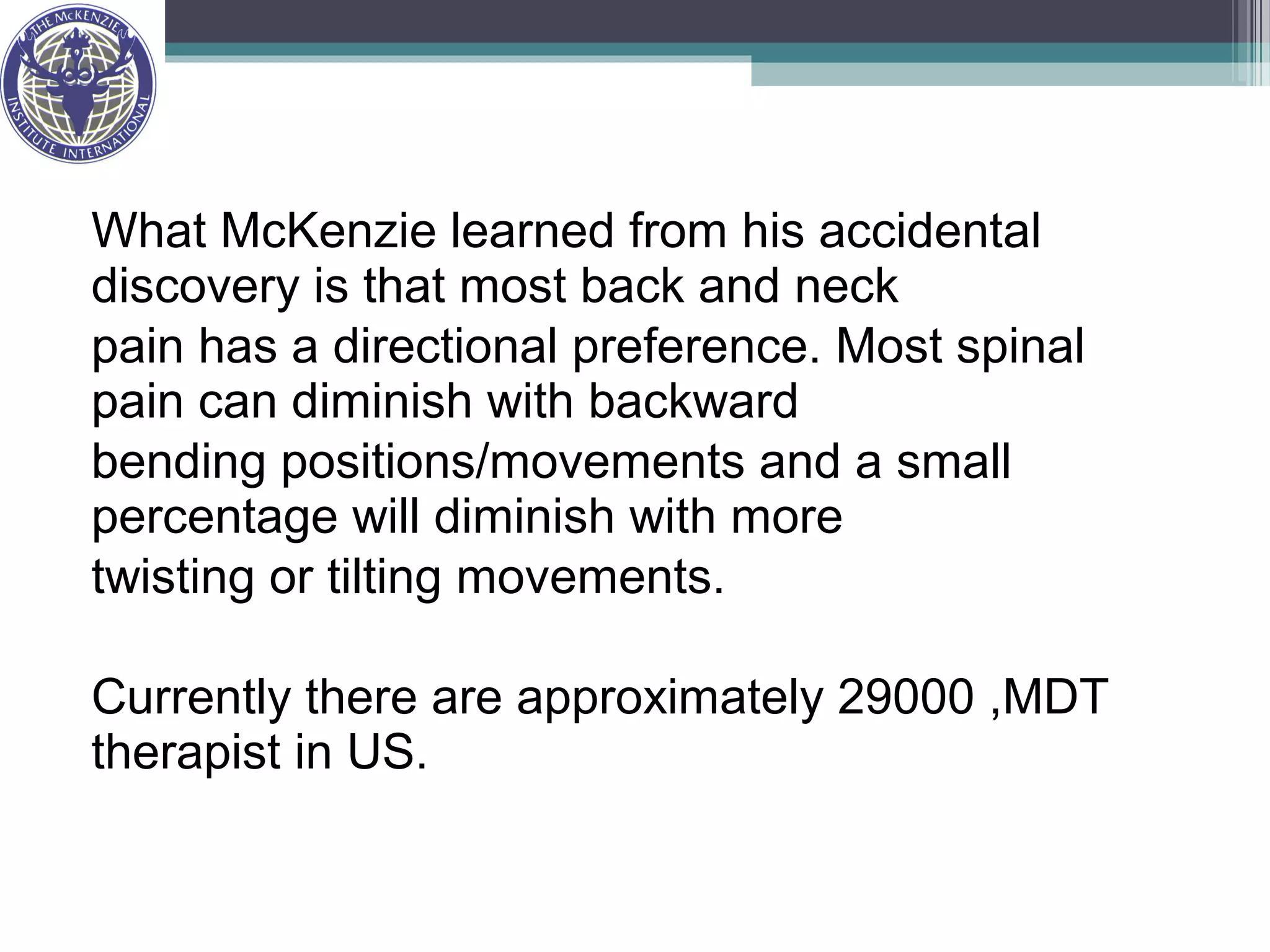 THE McKENZIE INSTITUTE INTERNATIONAL

What McKenzie learned from his accidental discovery is that most back and neck pain has a directional preference. Most spinal pain can diminish with backward bending positions/movements and a small percentage will diminish with more twisting or tilting movements.

Currently there are approximately 29000 ,MDT therapist in US.